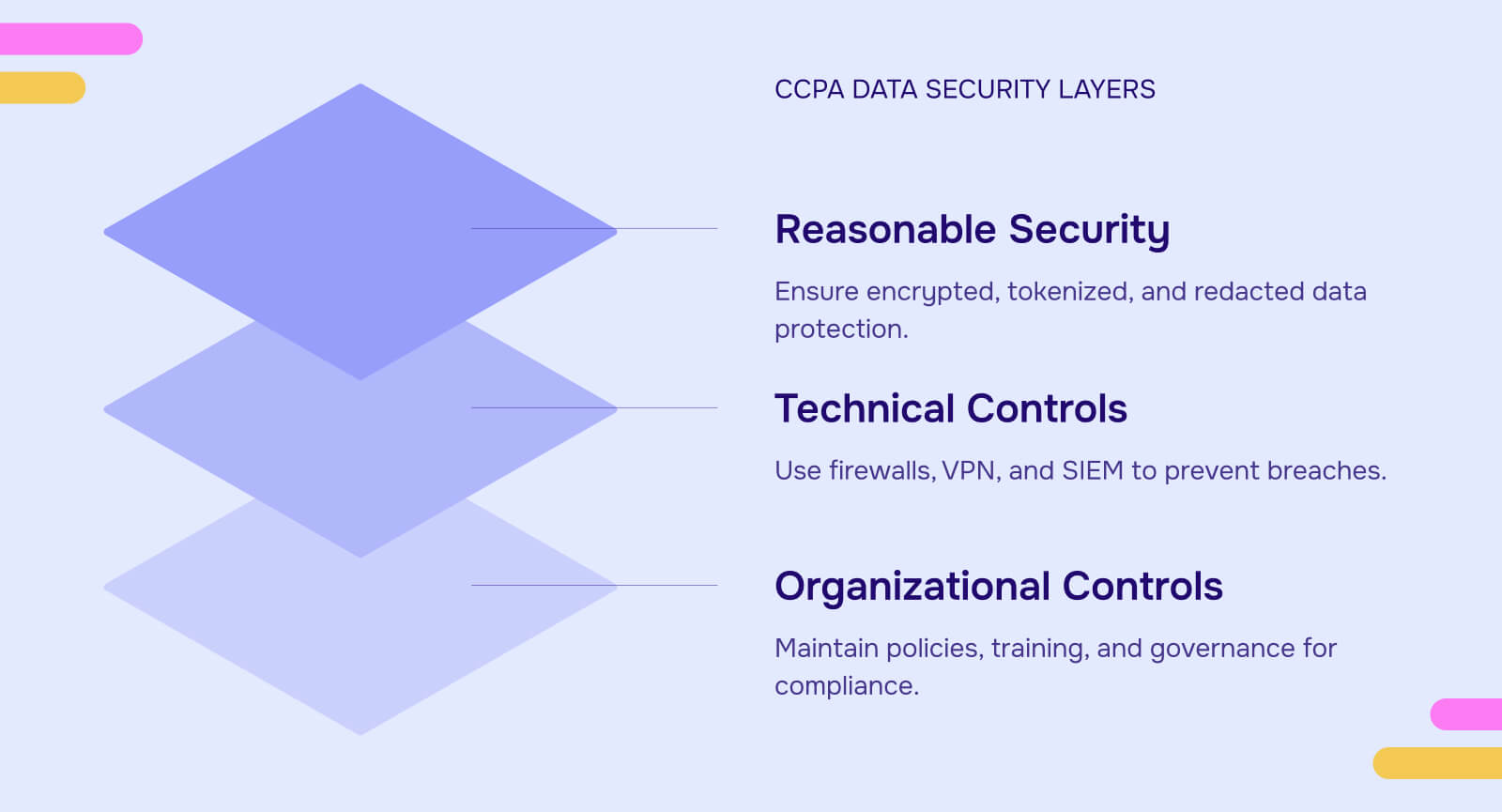 CCPA DATA SECURITY LAYERS

Reasonable Security

Ensure encrypted, tokenized, and redacted data protection.

Technical Controls

Use firewalls, VPN, and SIEM to prevent breaches.

Organizational Controls

Maintain policies, training, and governance for compliance.